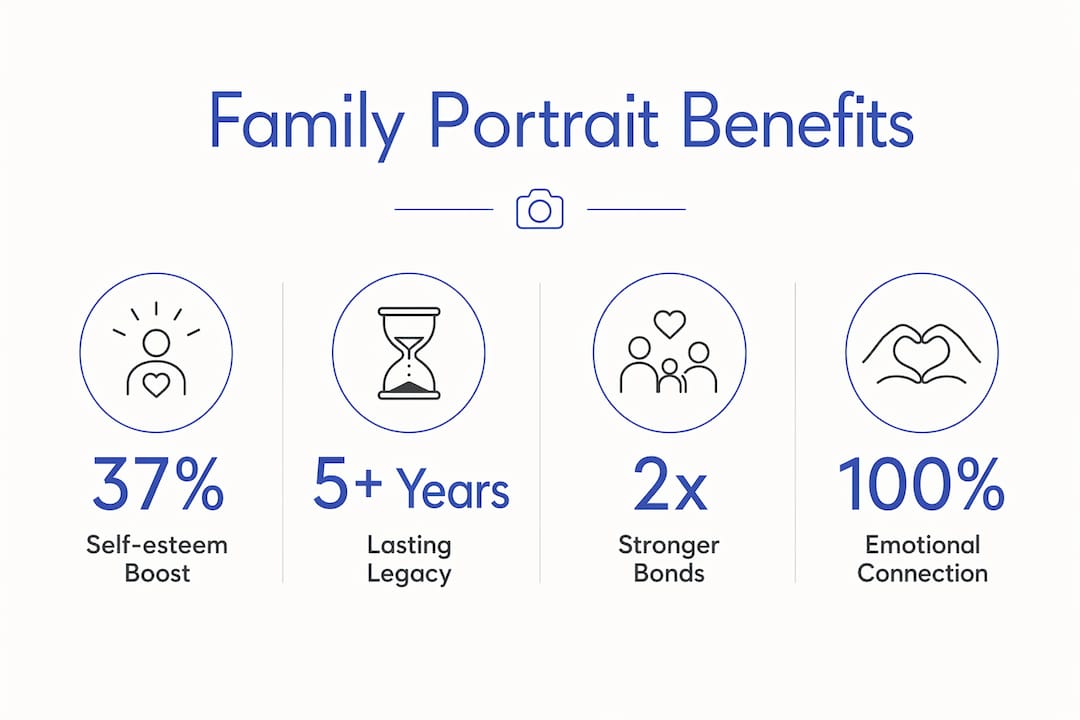 Family Portrait Benefits

37%
Self-esteem Boost

5+ Years
Lasting Legacy

2x
Stronger Bonds

100%
Emotional Connection